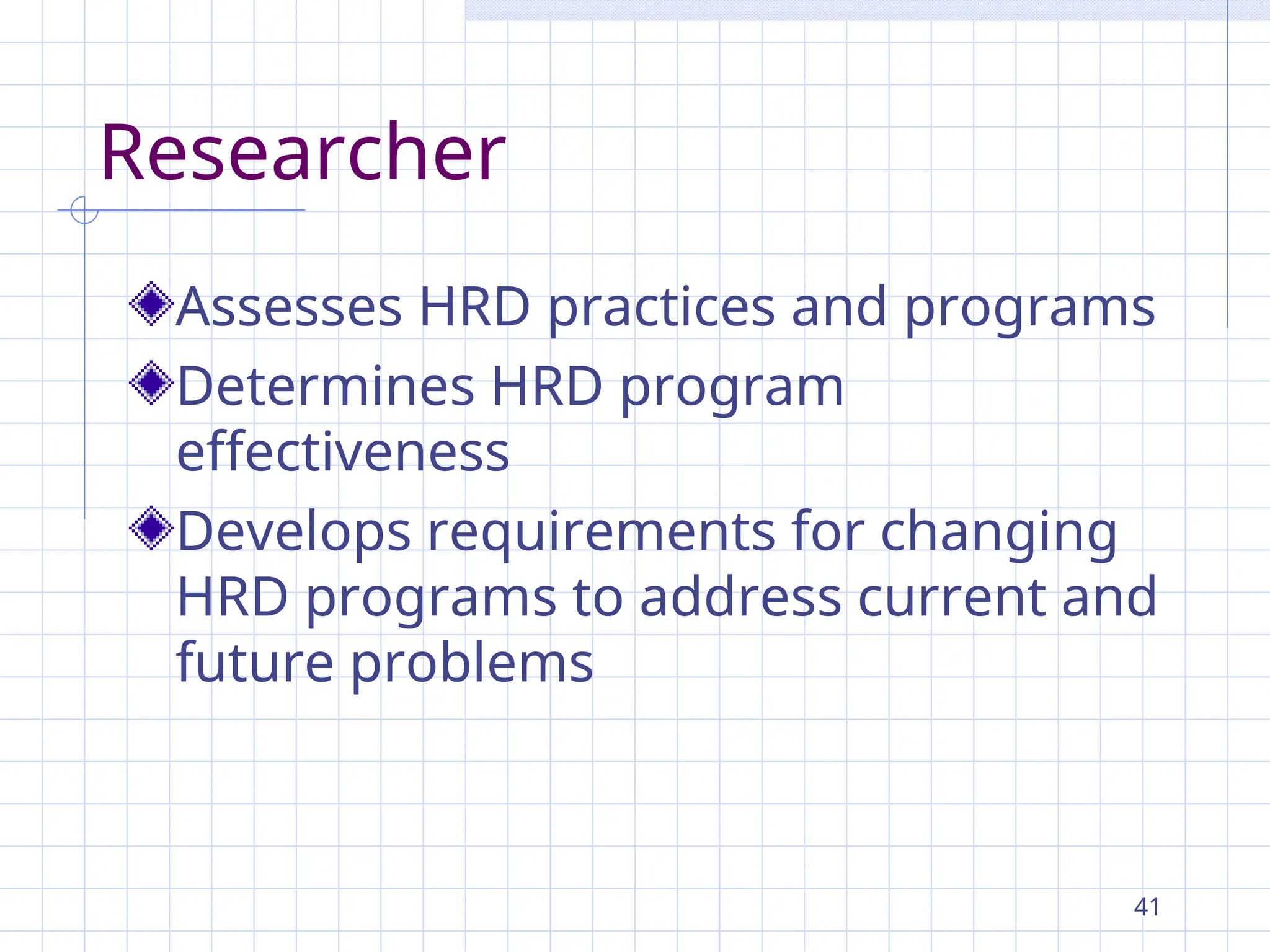 Researcher

Assesses HRD practices and programs

Determines HRD program effectiveness

Develops requirements for changing HRD programs to address current and future problems

41